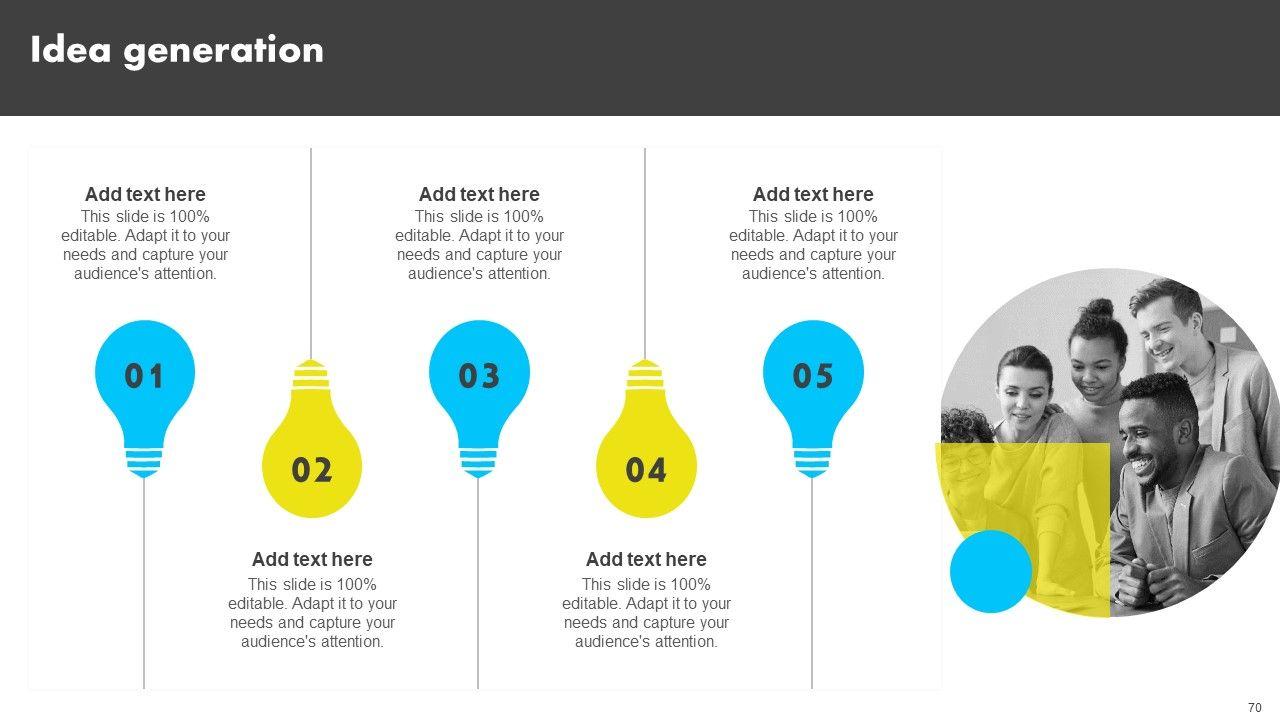 Idea generation

Add text here
This slide is 100% editable. Adapt it to your needs and capture your audience's attention.

01

02

Add text here
This slide is 100% editable. Adapt it to your needs and capture your audience's attention.

Add text here
This slide is 100% editable. Adapt it to your needs and capture your audience's attention.

03

04

Add text here
This slide is 100% editable. Adapt it to your needs and capture your audience's attention.

Add text here
This slide is 100% editable. Adapt it to your needs and capture your audience's attention.

05

70